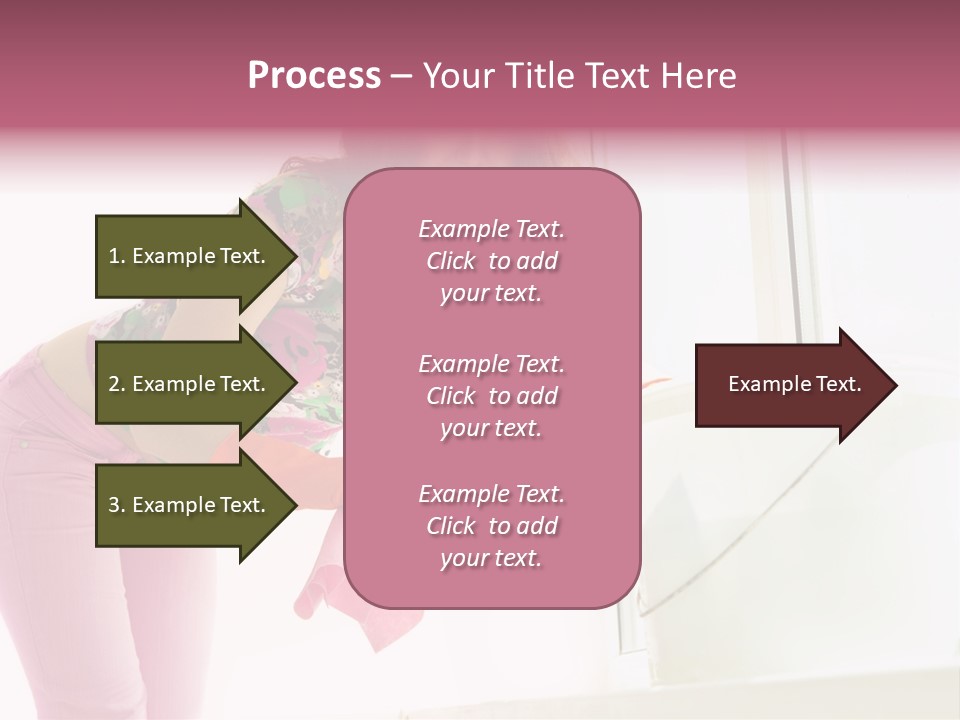 Process – Your Title Text Here

1. Example Text.

2. Example Text.

3. Example Text.

Example Text. Click to add your text.

Example Text. Click to add your text.

Example Text. Click to add your text.

Example Text.